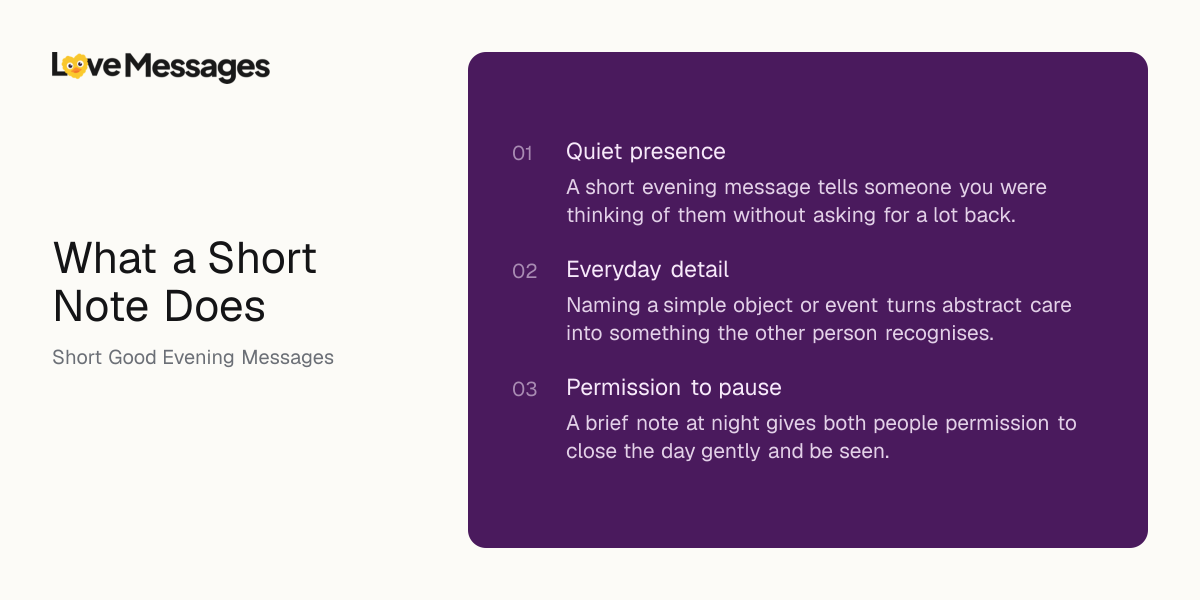 LoveMessages

What a Short Note Does

Short Good Evening Messages

01 Quiet presence

A short evening message tells someone you were thinking of them without asking for a lot back.

02 Everyday detail

Naming a simple object or event turns abstract care into something the other person recognises.

03 Permission to pause

A brief note at night gives both people permission to close the day gently and be seen.